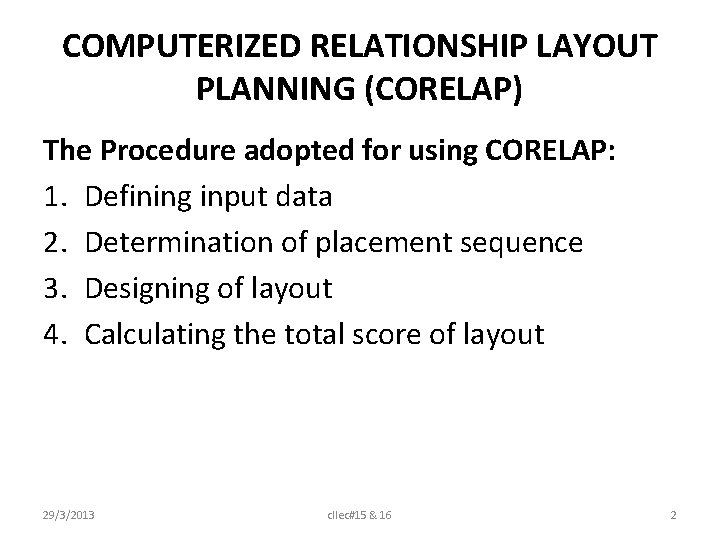 COMPUTERIZED RELATIONSHIP LAYOUT PLANNING (CORELAP)

The Procedure adopted for using CORELAP:

1. Defining input data
2. Determination of placement sequence
3. Designing of layout
4. Calculating the total score of layout

29/3/2013

cllec#15 & 16

2